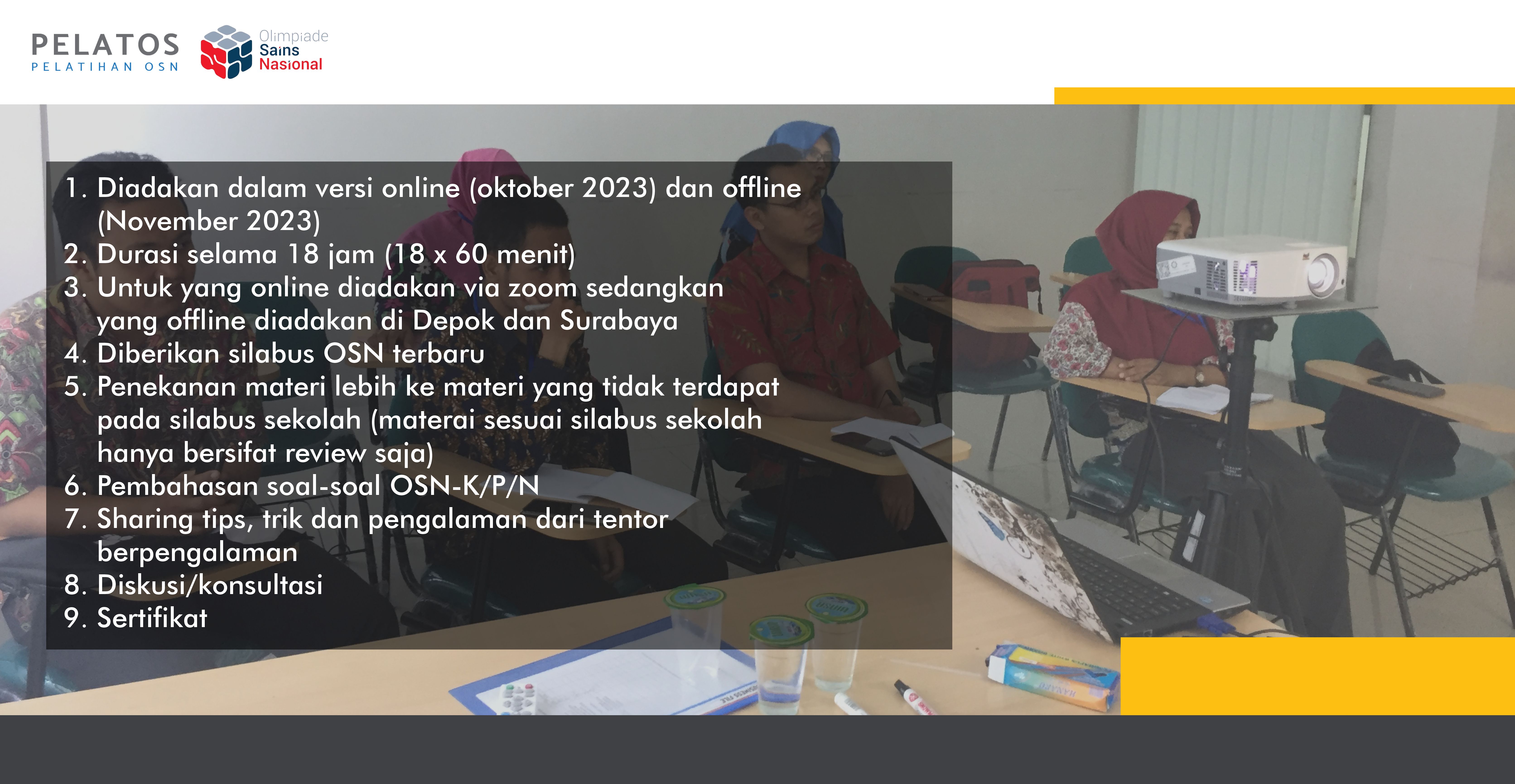 PELATOS
PELATIHAN OSN

Olimpiade
Sains
Nasional

1. Diadakan dalam versi online (oktober 2023) dan offline (November 2023)
2. Durasi selama 18 jam (18 x 60 menit)
3. Untuk yang online diadakan via zoom sedangkan yang offline diadakan di Depok dan Surabaya
4. Diberikan silabus OSN terbaru
5. Penekanan materi lebih ke materi yang tidak terdapat pada silabus sekolah (materai sesuai silabus sekolah hanya bersifat review saja)
6. Pembahasan soal-soal OSN-K/P/N
7. Sharing tips, trik dan pengalaman dari tentor berpengalaman
8. Diskusi/konsultasi
9. Sertifikat